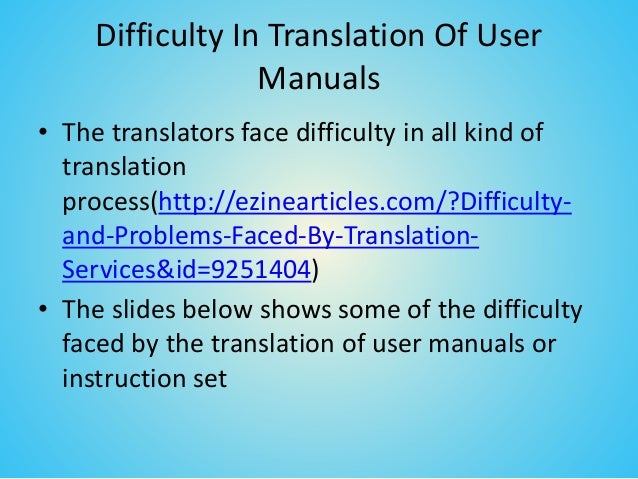 Difficulty In Translation Of User Manuals

• The translators face difficulty in all kind of translation process(http://ezinearticles.com/?Difficulty-and-Problems-Faced-By-Translation-Services&id=9251404)
• The slides below shows some of the difficulty faced by the translation of user manuals or instruction set